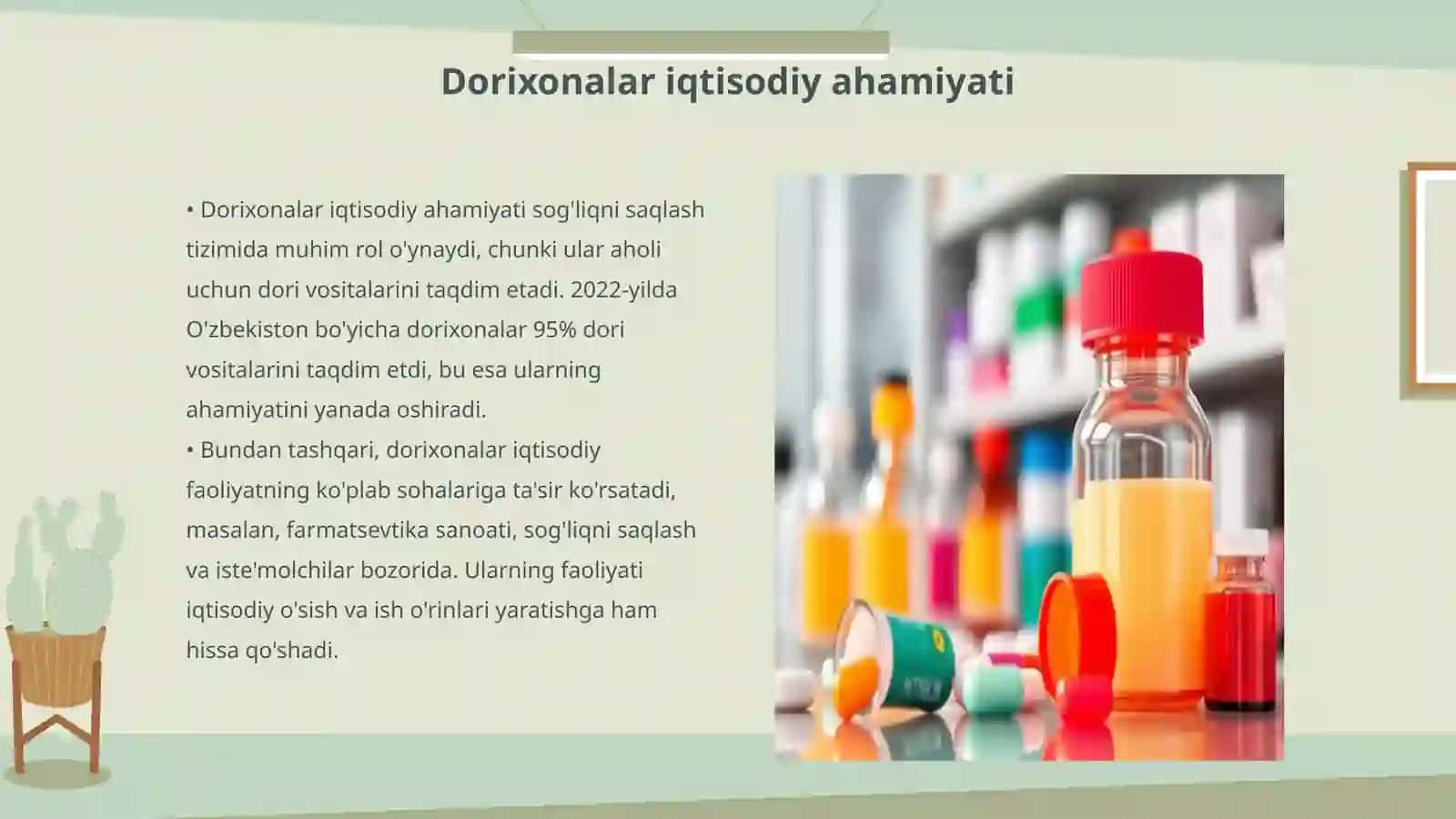 Dorixonalar iqtisodiy ahamiyati

• Dorixonalar iqtisodiy ahamiyati sog'liqni saqlash tizimida muhim rol o'ynaydi, chunki ular aholi uchun dori vositalarini taqdim etadi. 2022-yilda O'zbekiston bo'yicha dorixonalar 95% dori vositalarini taqdim etdi, bu esa ularning ahamiyatini yanada oshiradi.
• Bundan tashqari, dorixonalar iqtisodiy faoliyatning ko'plab sohalariga ta'sir ko'rsatadi, masalan, farmatsevtika sanoati, sog'liqni saqlash va iste'molchilar bozorida. Ularning faoliyati iqtisodiy o'sish va ish o'rinlari yaratishga ham hissa qo'shadi.